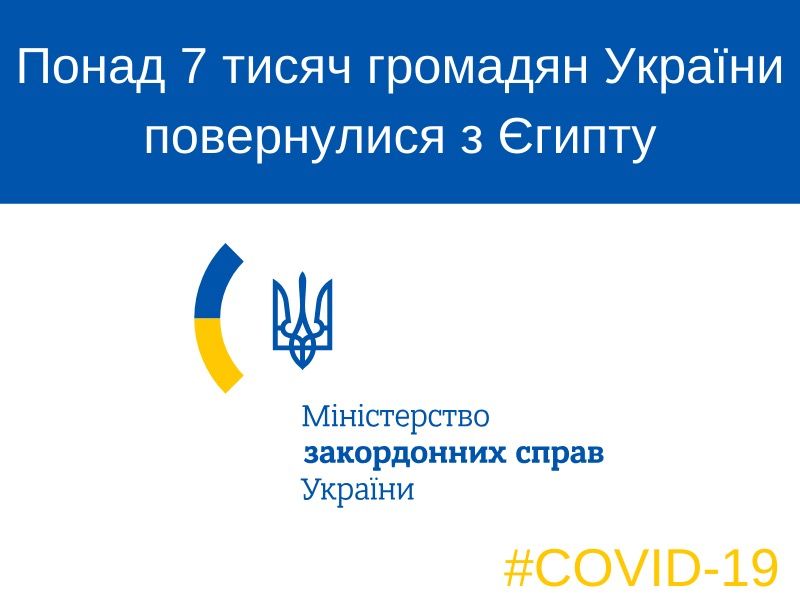 Понад 7 тисяч громадян України повернулися з Єгипту

Міністерство
закордонних справ
України

#COVID-19